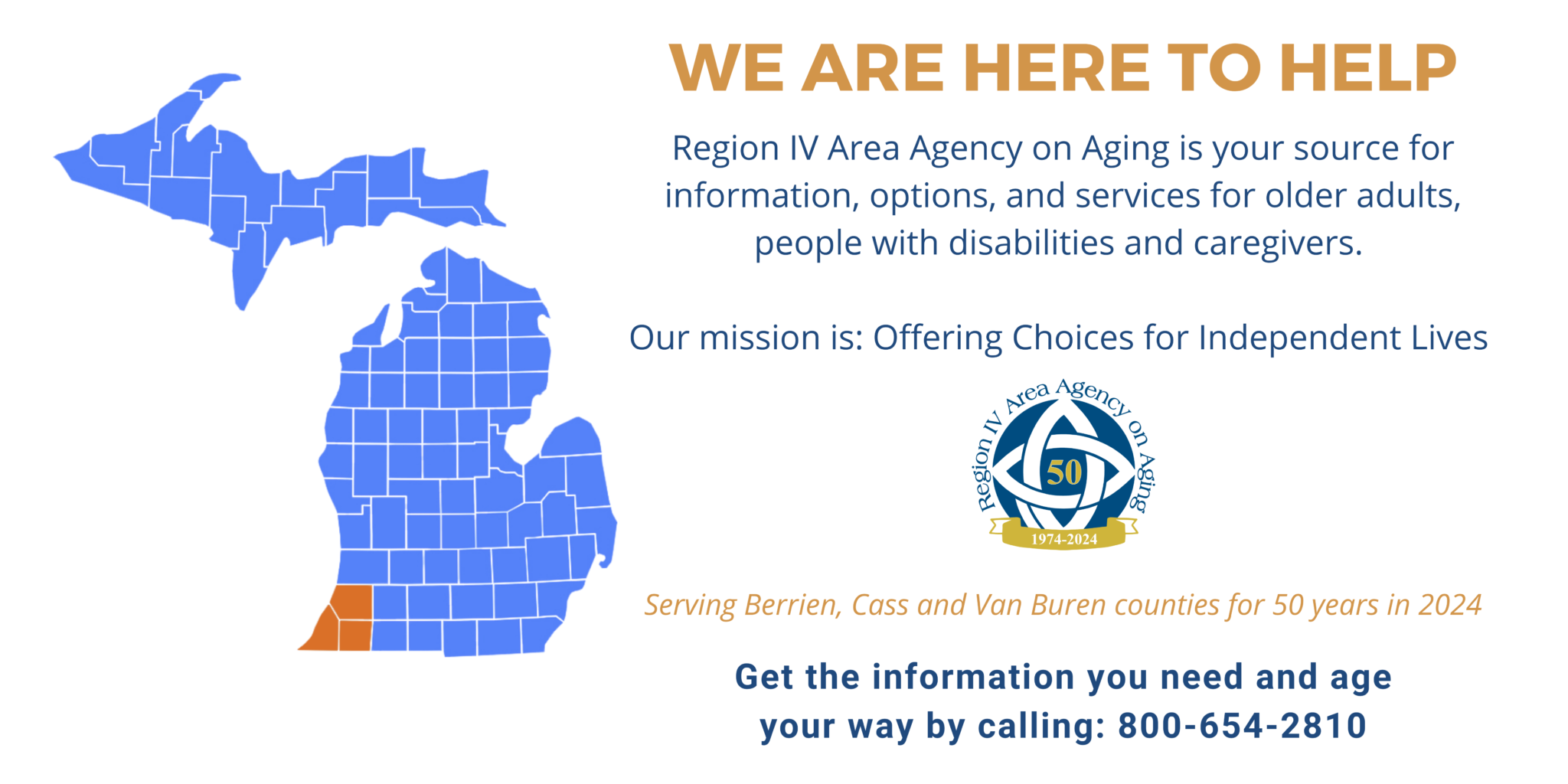 WE ARE HERE TO HELP

Region IV Area Agency on Aging is your source for information, options, and services for older adults, people with disabilities and caregivers.

Our mission is: Offering Choices for Independent Lives

Region IV Area Agency on Aging
50
1974-2024

Serving Berrien, Cass and Van Buren counties for 50 years in 2024

Get the information you need and age your way by calling: 800-654-2810